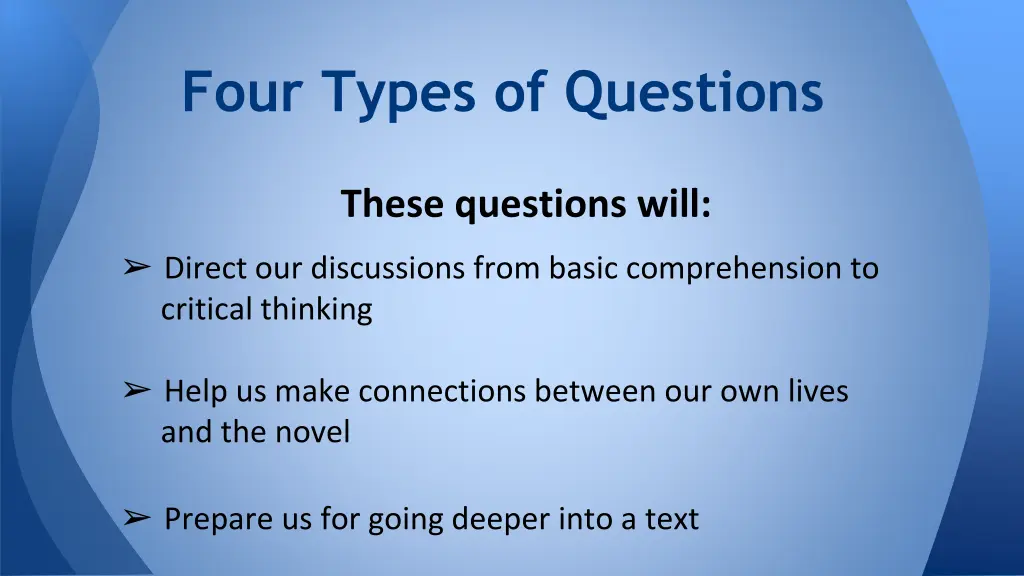 Four Types of Questions

These questions will:

➢ Direct our discussions from basic comprehension to critical thinking

➢ Help us make connections between our own lives and the novel

➢ Prepare us for going deeper into a text